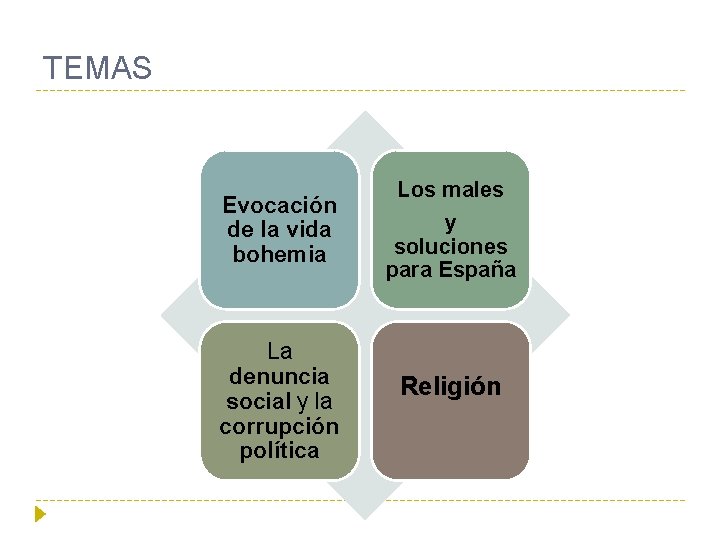 TEMAS

Evocación de la vida bohemia

Los males y soluciones para España

La denuncia social y la corrupción política

Religión